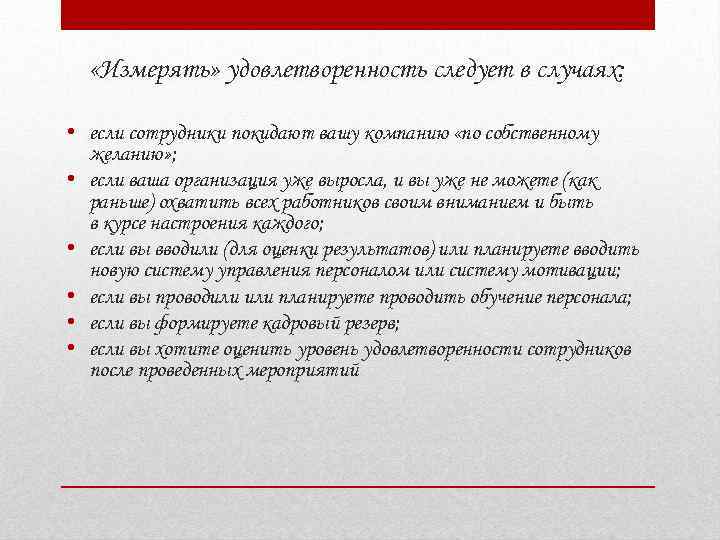 «Измерять» удовлетворенность следует в случаях:

• если сотрудники покидают вашу компанию «по собственному желанию»;
• если ваша организация уже выросла, и вы уже не можете (как раньше) охватить всех работников своим вниманием и быть в курсе настроения каждого;
• если вы вводили (для оценки результатов) или планируете вводить новую систему управления персоналом или систему мотивации;
• если вы проводили или планируете проводить обучение персонала;
• если вы формируете кадровый резерв;
• если вы хотите оценить уровень удовлетворенности сотрудников после проведенных мероприятий